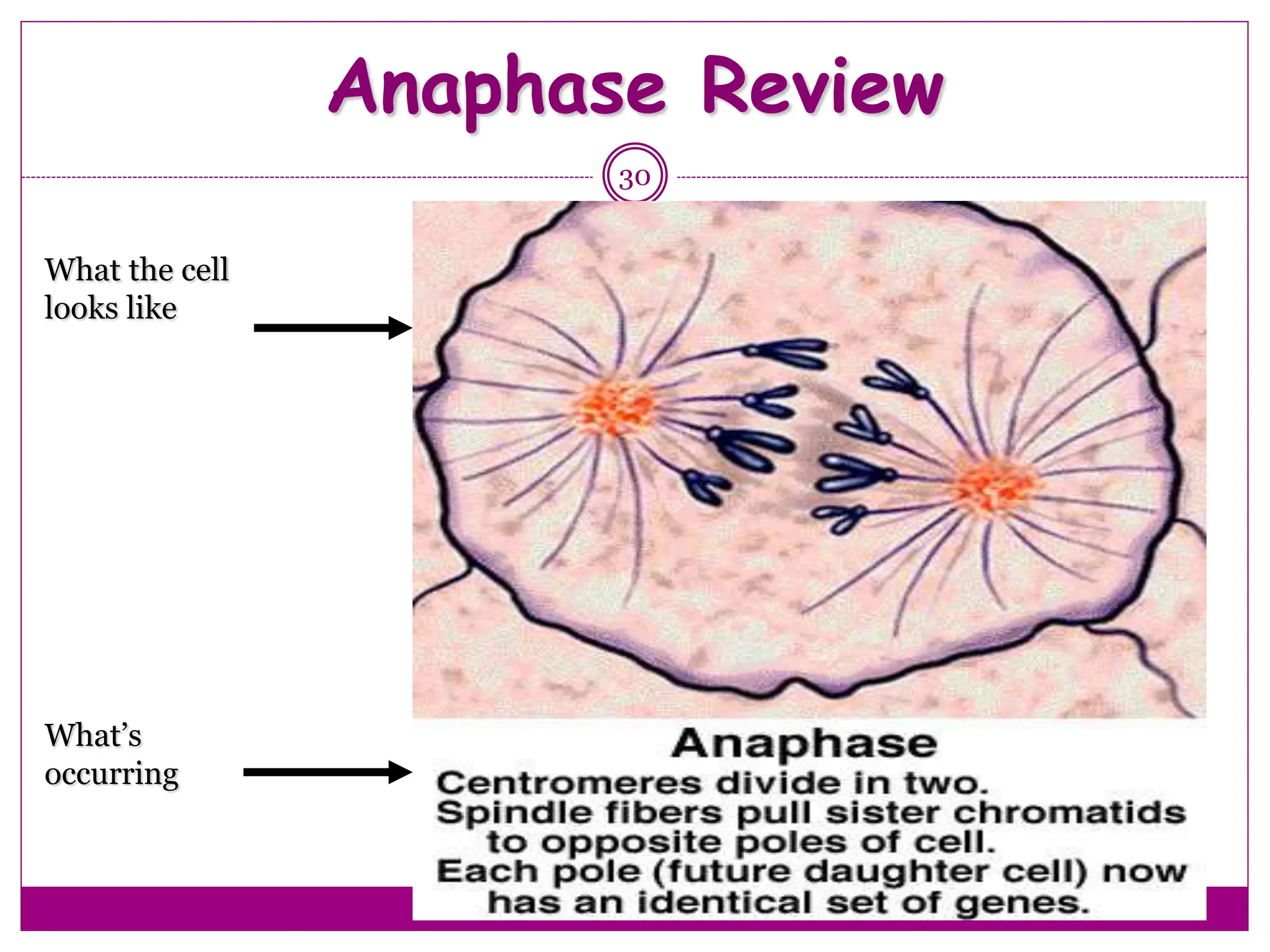 Anaphase Review

30

What the cell looks like

What's occurring

Anaphase

Centromeres divide in two.
Spindle fibers pull sister chromatids to opposite poles of cell.
Each pole (future daughter cell) now has an identical set of genes.